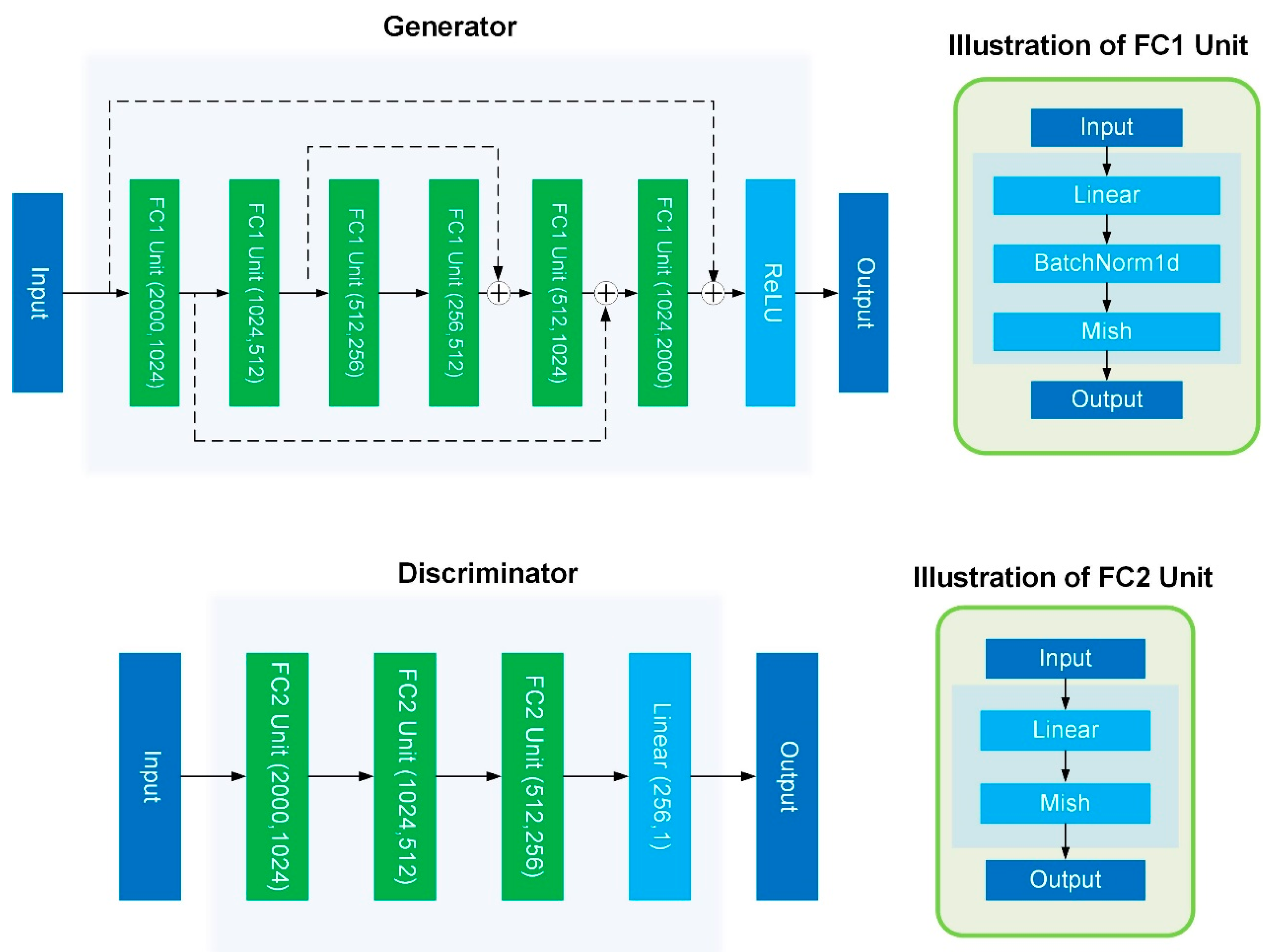 Generator

Input

FC1 Unit (2000,1024)

FC1 Unit (1024,512)

FC1 Unit (512,256)

FC1 Unit (256,512)

FC1 Unit (512,1024)

FC1 Unit (1024,2000)

ReLU

Output

Illustration of FC1 Unit

Input

Linear

BatchNorm1d

Mish

Output

Discriminator

Input

FC2 Unit (2000,1024)

FC2 Unit (1024,512)

FC2 Unit (512,256)

Linear (256,1)

Output

Illustration of FC2 Unit

Input

Linear

Mish

Output